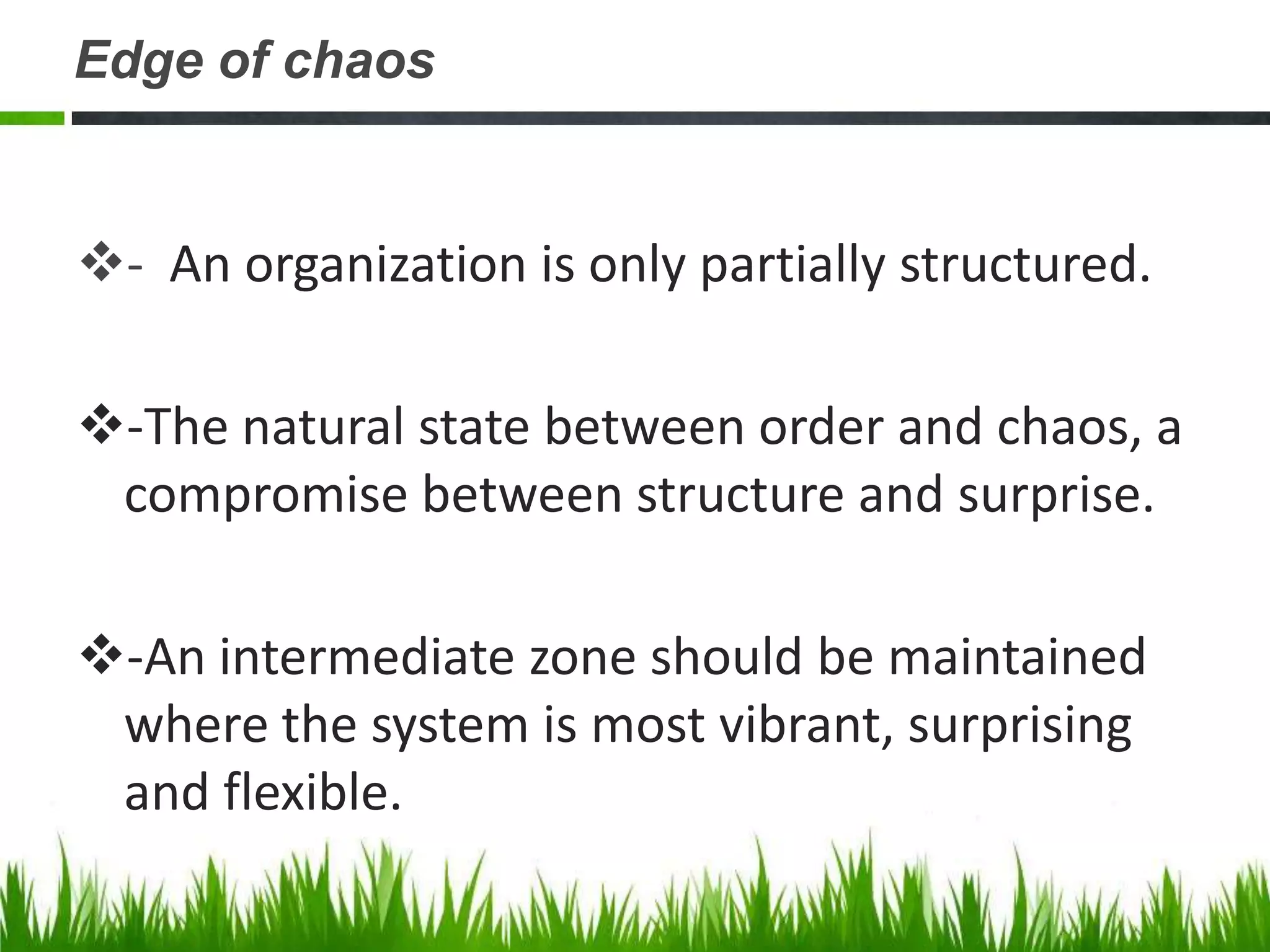 Edge of chaos

❖- An organization is only partially structured.

❖-The natural state between order and chaos, a compromise between structure and surprise.

❖-An intermediate zone should be maintained where the system is most vibrant, surprising and flexible.